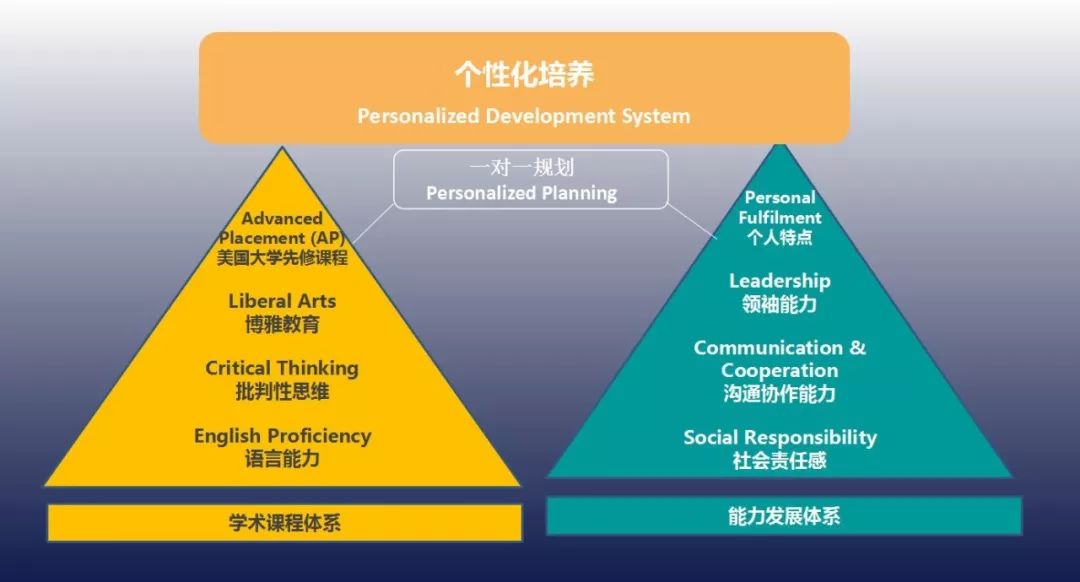 个性化培养
Personalized Development System

一对一规划
Personalized Planning

Advanced Placement (AP)
美国大学先修课程

Liberal Arts
博雅教育

Critical Thinking
批判性思维

English Proficiency
语言能力

学术课程体系

Personal Fulfilment
个人特点

Leadership
领袖能力

Communication & Cooperation
沟通协作能力

Social Responsibility
社会责任感

能力发展体系